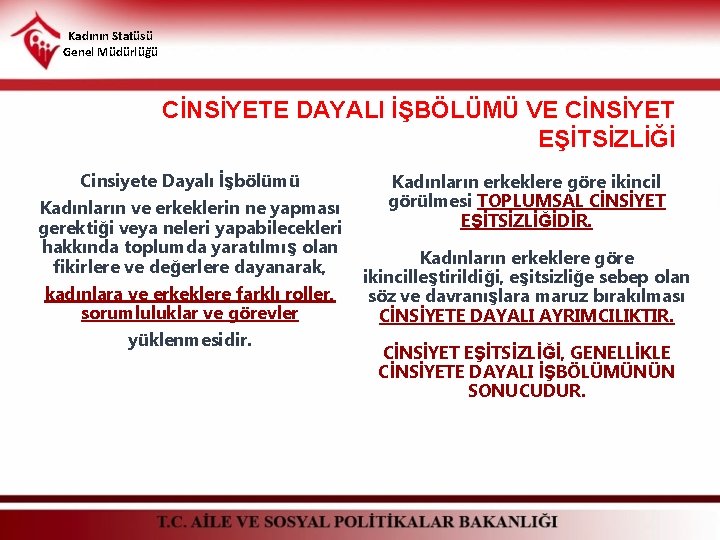 Kadının Statüsü
Genel Müdürlüğü

CİNSİYETE DAYALI İŞBÖLÜMÜ VE CİNSİYET EŞİTSİZLİĞİ

Cinsiyete Dayalı İşbölümü

Kadınların ve erkeklerin ne yapması gerektiği veya neleri yapabilecekleri hakkında toplumda yaratılmış olan fikirlere ve değerlere dayanarak,

kadınlara ve erkeklere farklı roller, sorumluluklar ve görevler

yüklenmesidir.

Kadınların erkeklere göre ikincil görülmesi TOPLUMSAL CİNSİYET EŞİTSİZLİĞİDİR.

Kadınların erkeklere göre ikincilleştirildiği, eşitsizliğe sebep olan söz ve davranışlara maruz bırakılması CİNSİYETE DAYALI AYRIMCILIKTIR.

CİNSİYET EŞİTSİZLİĞİ, GENELLİKLE CİNSİYETE DAYALI İŞBÖLÜMÜNÜN SONUCUDUR.

T.C. AİLE VE SOSYAL POLİTİKALAR BAKANLIĞI